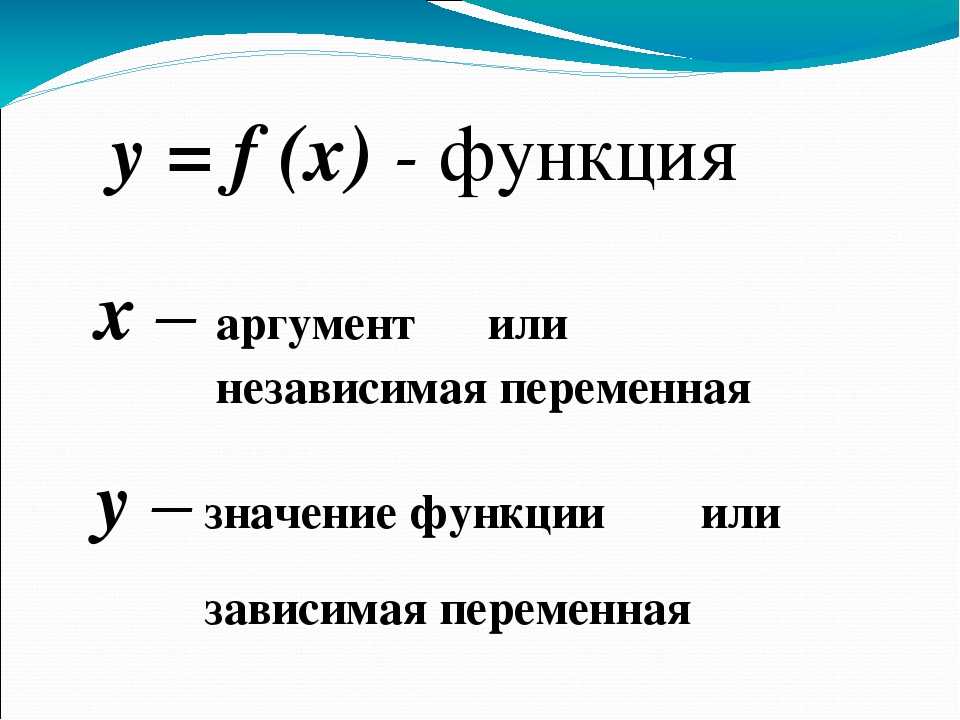 $y = f(x)$ - функция

$x$ – аргумент или независимая переменная

$y$ – значение функции или

зависимая переменная